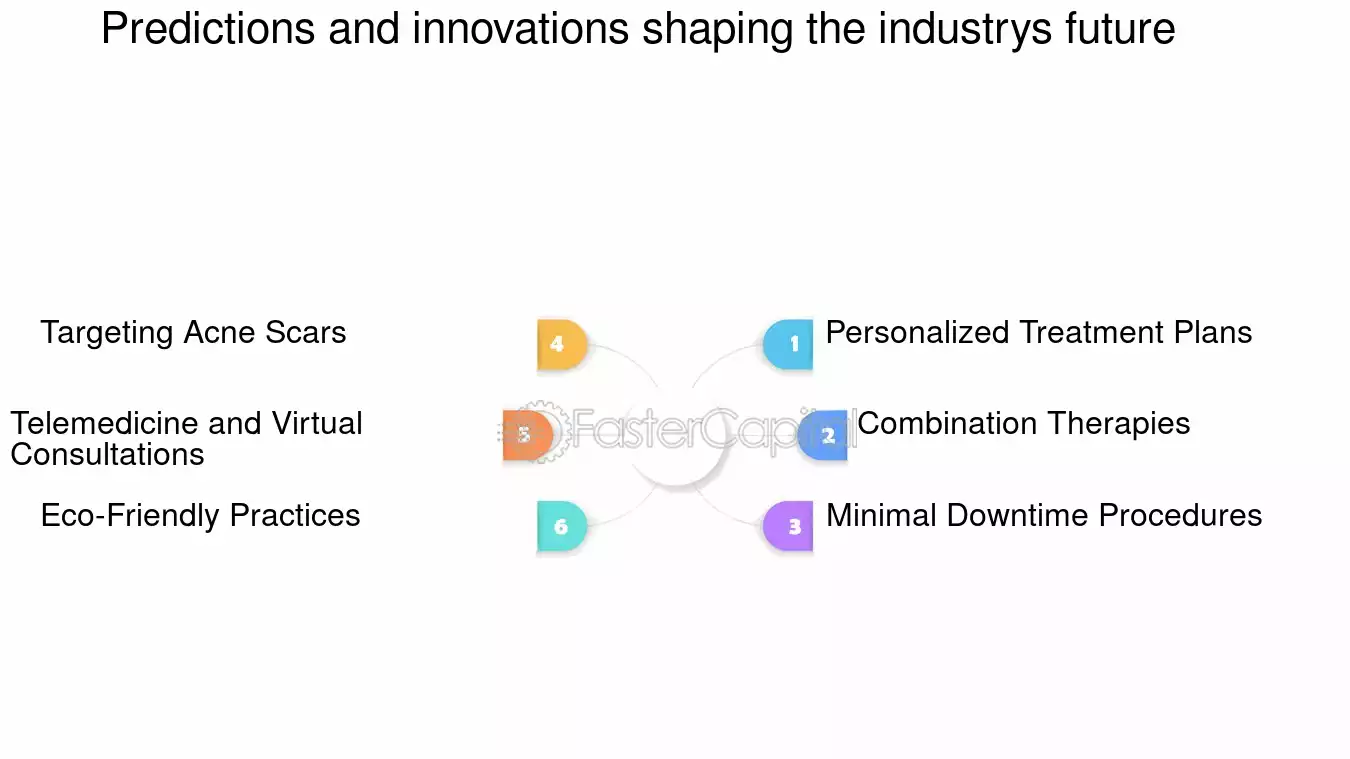 Predictions and innovations shaping the industrys future

1 Personalized Treatment Plans

2 Combination Therapies

3 Minimal Downtime Procedures

4 Targeting Acne Scars

5 Telemedicine and Virtual Consultations

6 Eco-Friendly Practices

FasterCapital